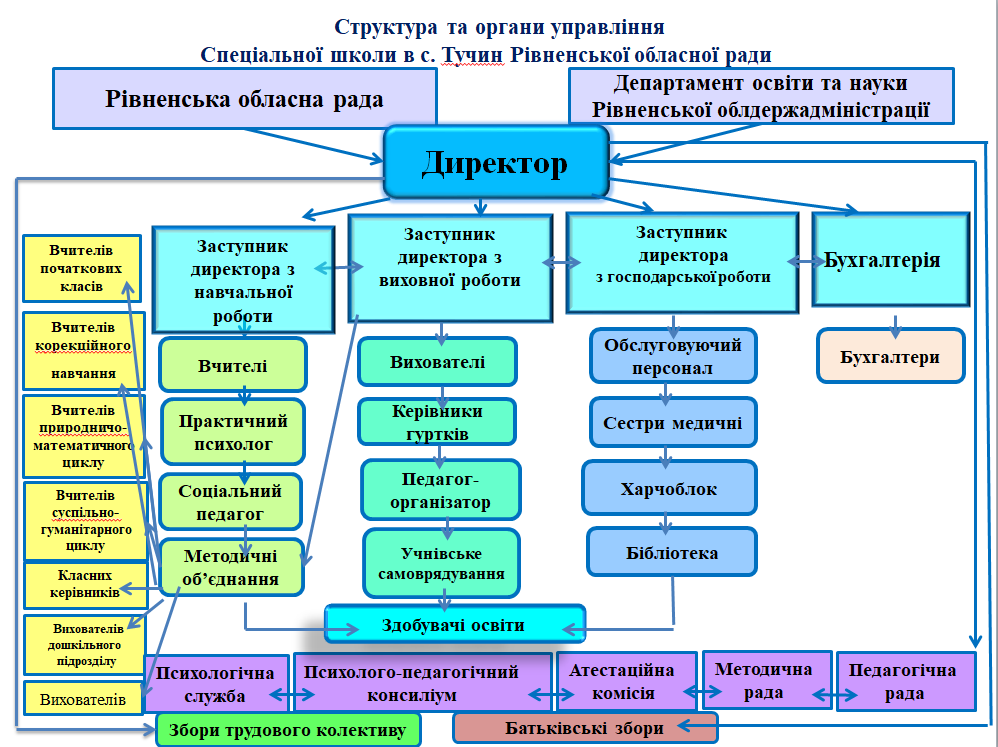 Структура та органи управління
Спеціальної школи в с. Тучин Рівненської обласної ради

Рівненська обласна рада

Департамент освіти та науки Рівненської облдержадміністрації

Директор

Заступник директора з навчальної роботи

Заступник директора з виховної роботи

Заступник директора з господарської роботи

Бухгалтерія

Вчителів початкових класів

Вчителів корекційного навчання

Вчителів природничо-математичного циклу

Вчителів суспільно-гуманітарного циклу

Класних керівників

Вихователів дошкільного підрозділу

Вихователів

Вчителі

Практичний психолог

Соціальний педагог

Методичні об'єднання

Вихователі

Керівники гуртків

Педагог-організатор

Учнівське самоврядування

Обслуговуючий персонал

Сестри медичні

Харчоблок

Бібліотека

Бухгалтери

Здобувачі освіти

Психологічна служба

Психолого-педагогічний консиліум

Атестаційна комісія

Методична рада

Педагогічна рада

Збори трудового колективу

Батьківські збори